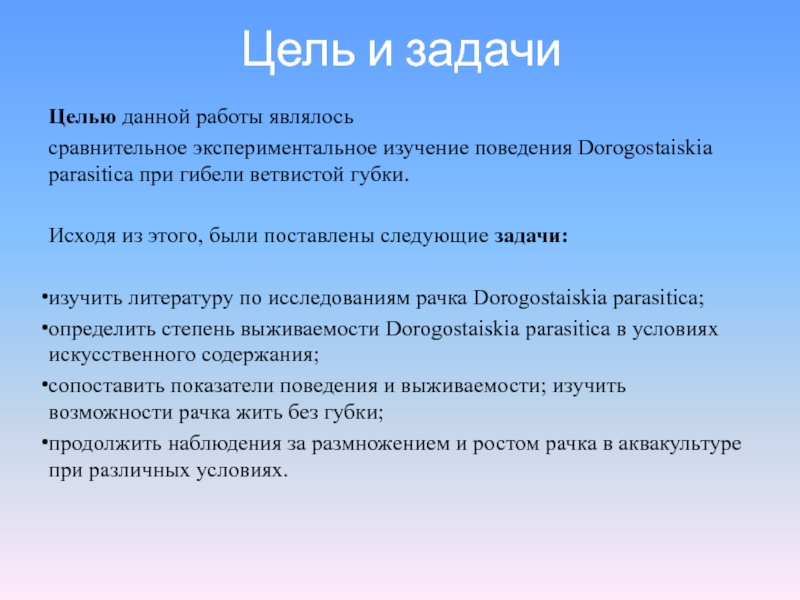 Цель и задачи

Целью данной работы являлось

сравнительное экспериментальное изучение поведения Dorogostaiskia parasitica при гибели ветвистой губки.

Исходя из этого, были поставлены следующие задачи:

•изучить литературу по исследованиям рачка Dorogostaiskia parasitica;

•определить степень выживаемости Dorogostaiskia parasitica в условиях искусственного содержания;

•сопоставить показатели поведения и выживаемости; изучить возможности рачка жить без губки;

•продолжить наблюдения за размножением и ростом рачка в аквакультуре при различных условиях.